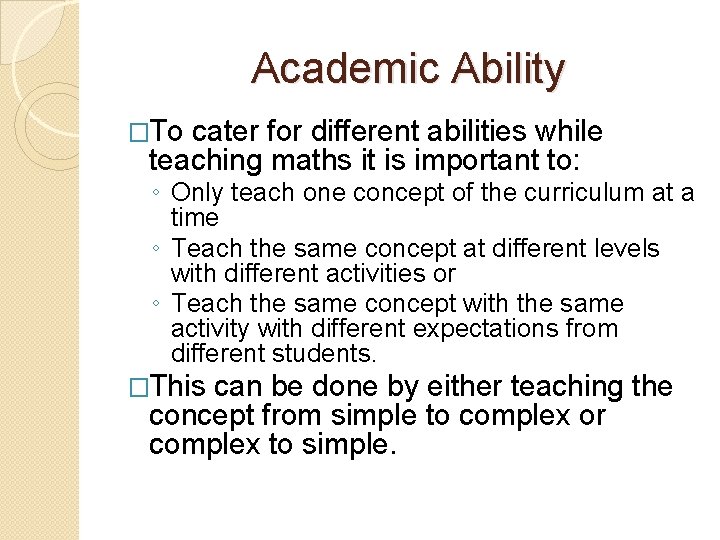 Academic Ability

□To cater for different abilities while teaching maths it is important to:

◦ Only teach one concept of the curriculum at a time
◦ Teach the same concept at different levels with different activities or
◦ Teach the same concept with the same activity with different expectations from different students.

□This can be done by either teaching the concept from simple to complex or complex to simple.